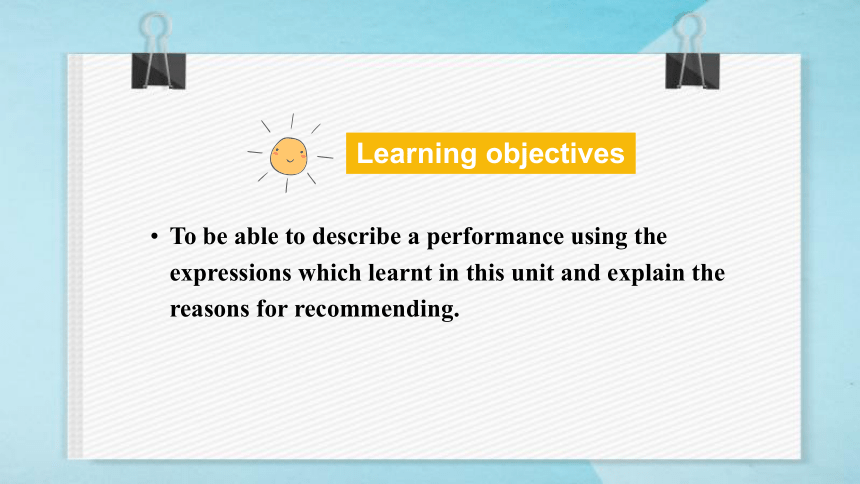 Learning objectives

• To be able to describe a performance using the expressions which learnt in this unit and explain the reasons for recommending.